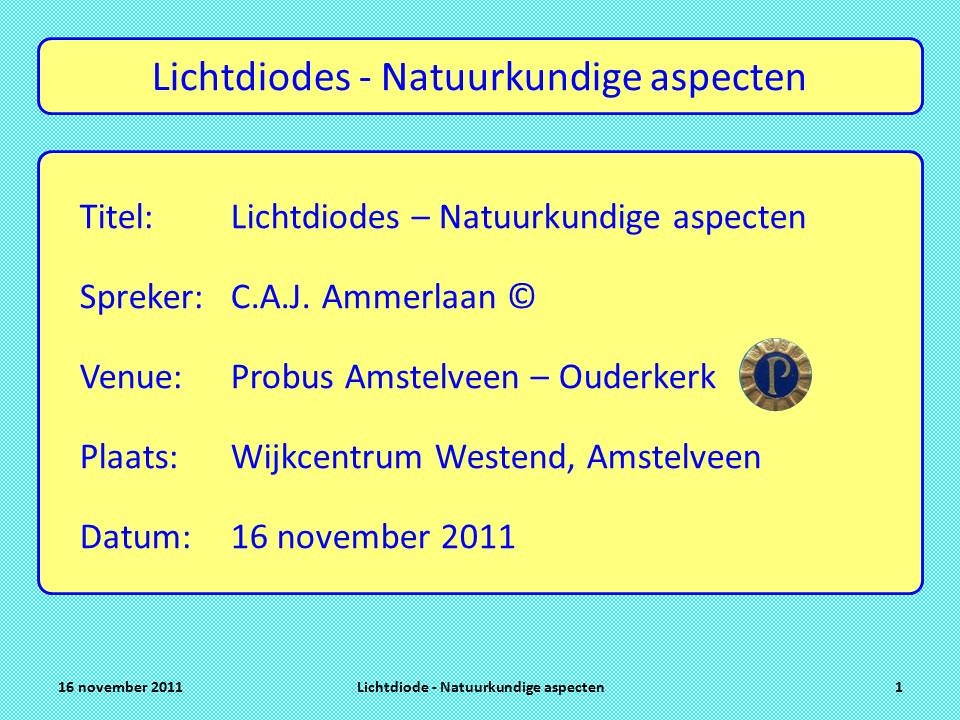 Lichtdiodes - Natuurkundige aspecten

Titel: Lichtdiodes – Natuurkundige aspecten

Spreker: C.A.J. Ammerlaan ©

Venue: Probus Amstelveen – Ouderkerk

P

Plaats: Wijkcentrum Westend, Amstelveen

Datum: 16 november 2011

16 november 2011 Lichtdiode - Natuurkundige aspecten 1